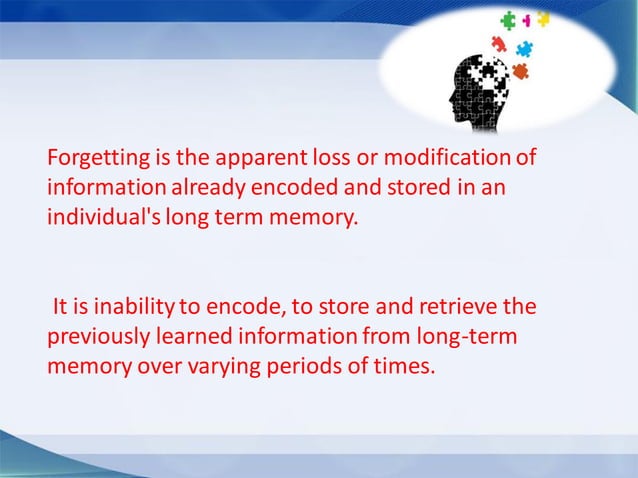 Forgetting is the apparent loss or modification of information already encoded and stored in an individual's long term memory.

It is inability to encode, to store and retrieve the previously learned information from long-term memory over varying periods of times.